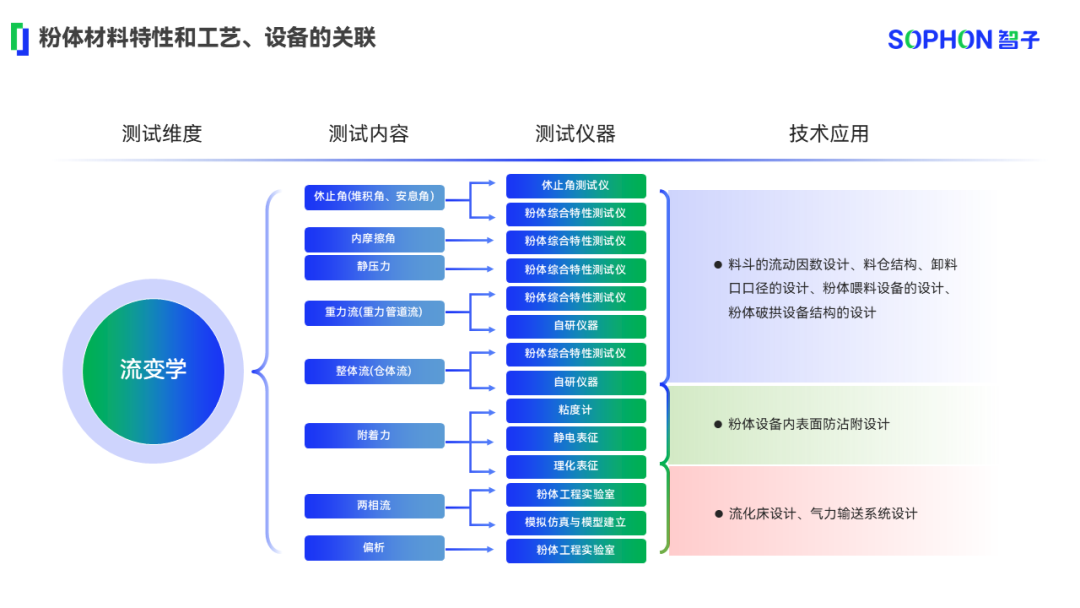 粉体材料特性和工艺、设备的关联

SOPHON 智子

测试维度

测试内容

测试仪器

技术应用

流变学

休止角(堆积角、安息角)

内摩擦角

静压力

重力流(重力管道流)

整体流(仓体流)

附着力

两相流

偏析

休止角测试仪

粉体综合特性测试仪

粉体综合特性测试仪

粉体综合特性测试仪

粉体综合特性测试仪

自研仪器

粉体综合特性测试仪

自研仪器

粘度计

静电表征

理化表征

粉体工程实验室

模拟仿真与模型建立

粉体工程实验室

● 料斗的流动因数设计、料仓结构、卸料口口径的设计、粉体喂料设备的设计、粉体破拱设备结构的设计

● 粉体设备内表面防沾附设计

● 流化床设计、气力输送系统设计